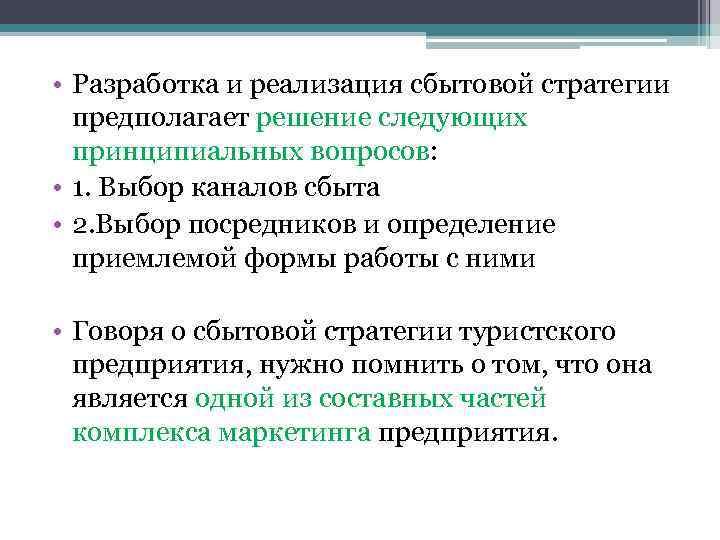 • Разработка и реализация сбытовой стратегии предполагает решение следующих принципиальных вопросов:
• 1. Выбор каналов сбыта
• 2.Выбор посредников и определение приемлемой формы работы с ними

• Говоря о сбытовой стратегии туристского предприятия, нужно помнить о том, что она является одной из составных частей комплекса маркетинга предприятия.